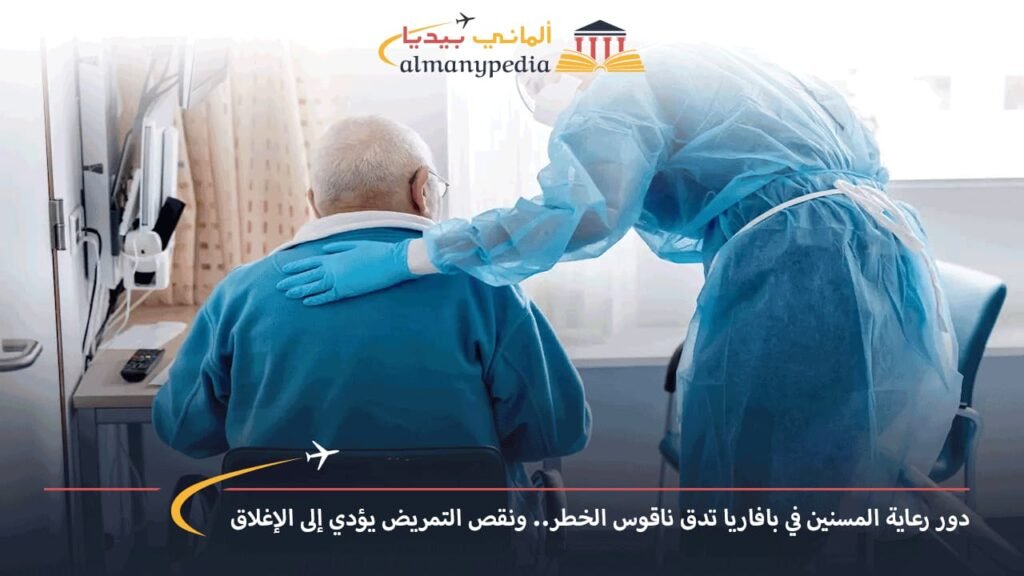 ألماني بيديا
almanypedia

دور رعاية المسنين في بافاريا تدق ناقوس الخطر.. ونقص التمريض يؤدي إلى الإغلاق